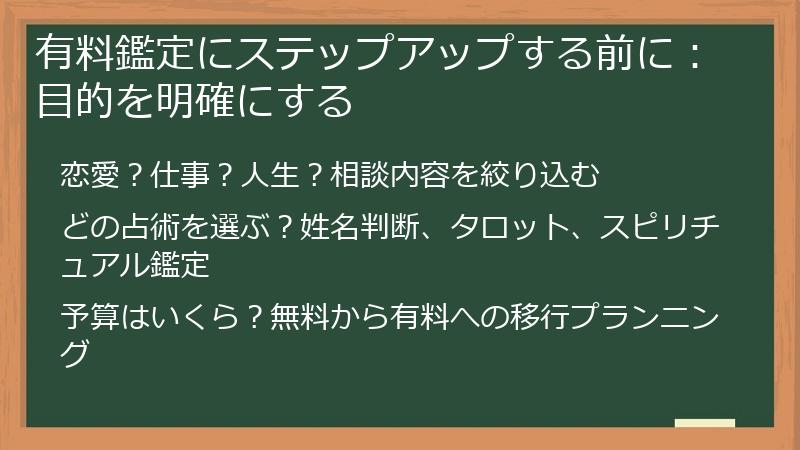 有料鑑定にステップアップする前に：目的を明確にする

恋愛？仕事？人生？相談内容を絞り込む

どの占術を選ぶ？姓名判断、タロット、スピリチュアル鑑定

予算はいくら？無料から有料への移行プランニング